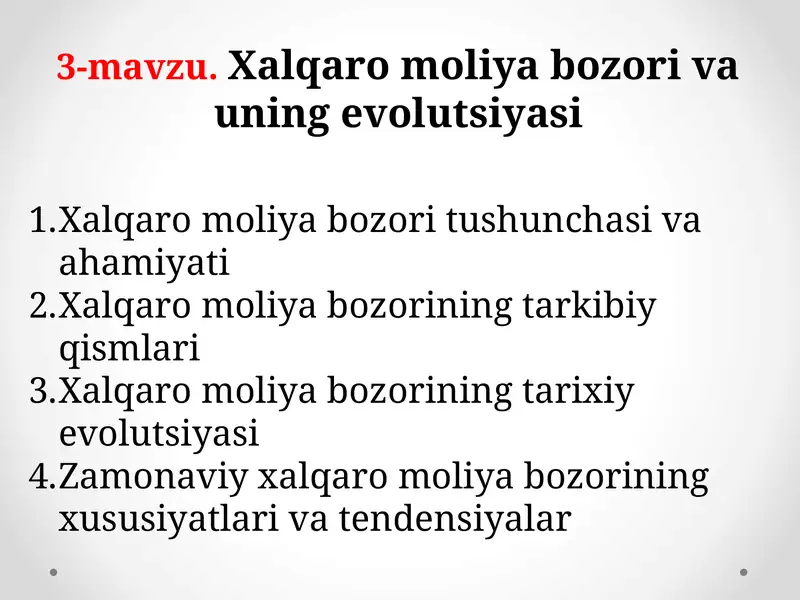 3-mavzu. Xalqaro moliya bozori va uning evolutsiyasi

1.Xalqaro moliya bozori tushunchasi va ahamiyati
2.Xalqaro moliya bozorining tarkibiy qismlari
3.Xalqaro moliya bozorining tarixiy evolutsiyasi
4.Zamonaviy xalqaro moliya bozorining xususiyatlari va tendensiyalar